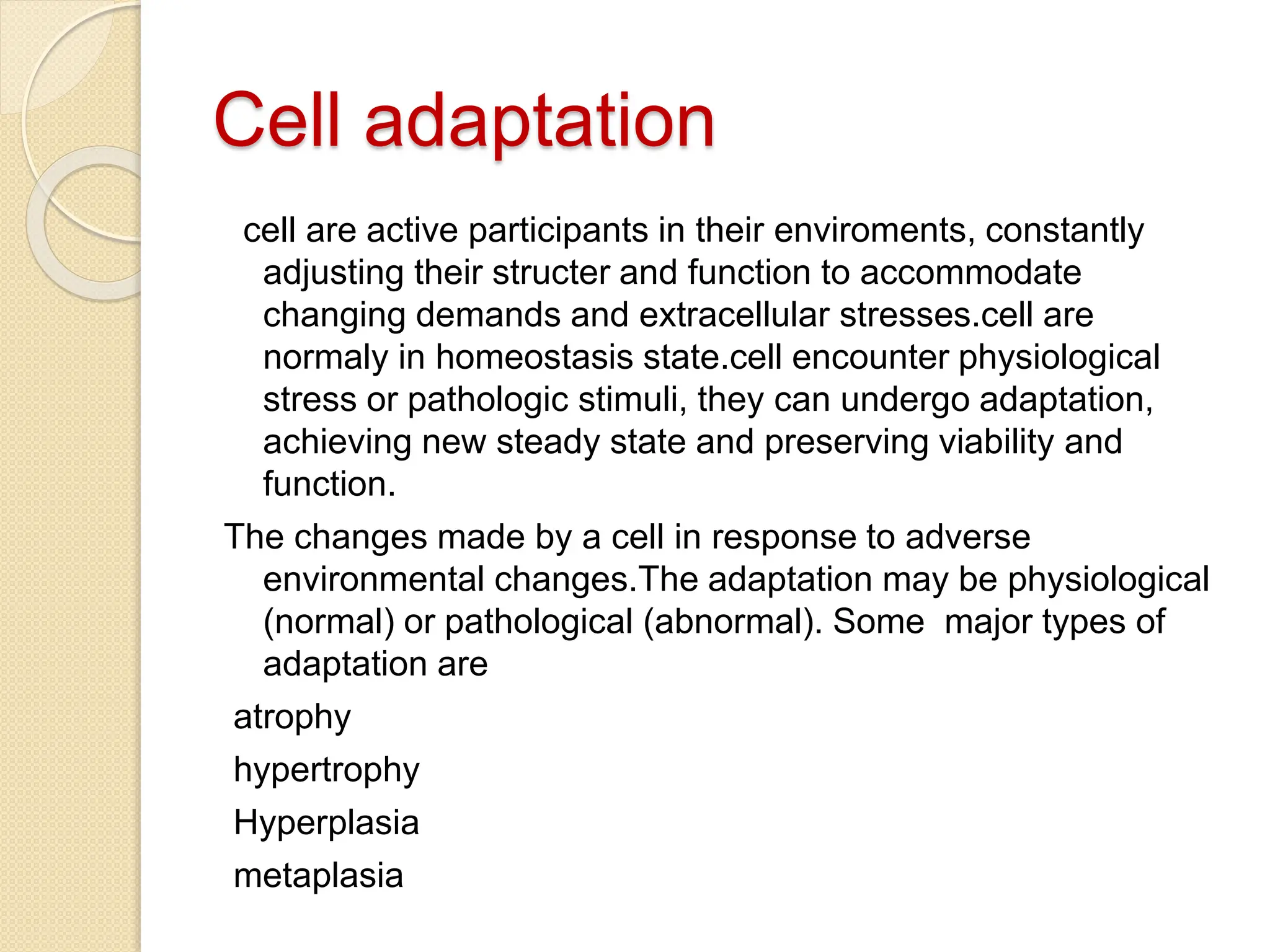 Cell adaptation

cell are active participants in their enviroments, constantly adjusting their structer and function to accommodate changing demands and extracellular stresses.cell are normaly in homeostasis state.cell encounter physiological stress or pathologic stimuli, they can undergo adaptation, achieving new steady state and preserving viability and function.

The changes made by a cell in response to adverse environmental changes.The adaptation may be physiological (normal) or pathological (abnormal). Some major types of adaptation are

atrophy

hypertrophy

Hyperplasia

metaplasia